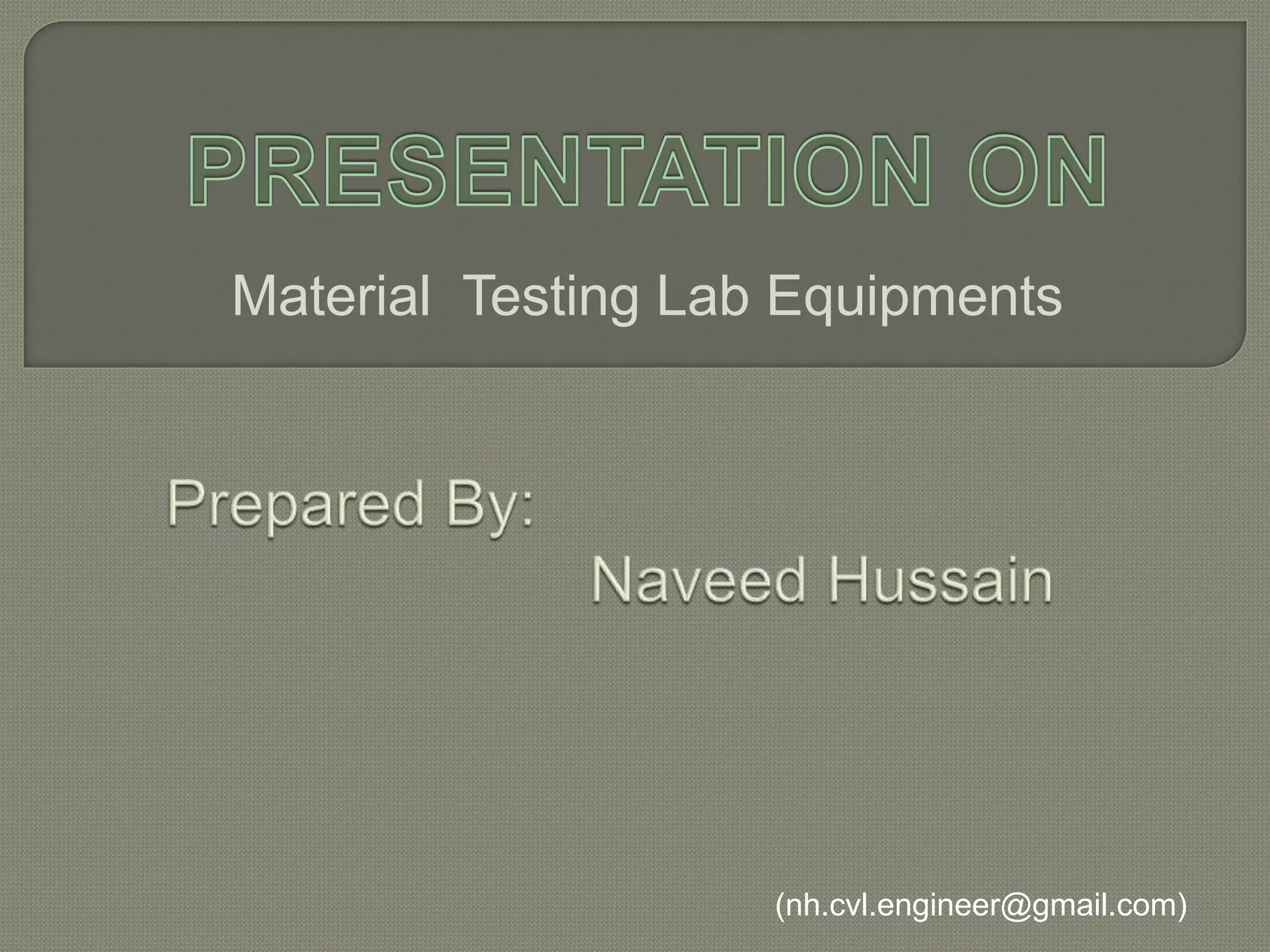 PRESENTATION ON

Material  Testing Lab Equipments

Prepared By:

Naveed Hussain

(nh.cvl.engineer@gmail.com)